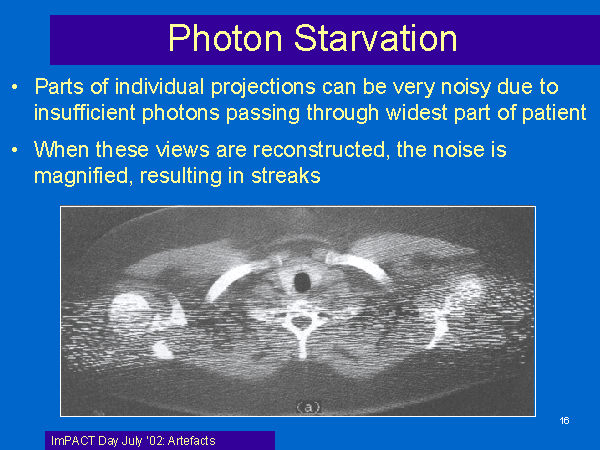 Photon Starvation

• Parts of individual projections can be very noisy due to insufficient photons passing through widest part of patient

• When these views are reconstructed, the noise is magnified, resulting in streaks

(a)

16

ImPACT Day July '02: Artefacts